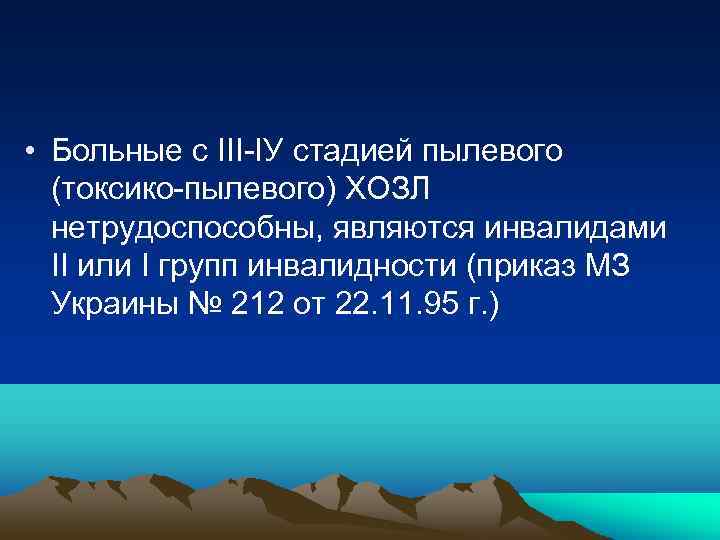 • Больные с III-IУ стадией пылевого (токсико-пылевого) ХОЗЛ нетрудоспособны, являются инвалидами II или I групп инвалидности (приказ МЗ Украины № 212 от 22.11.95 г.)